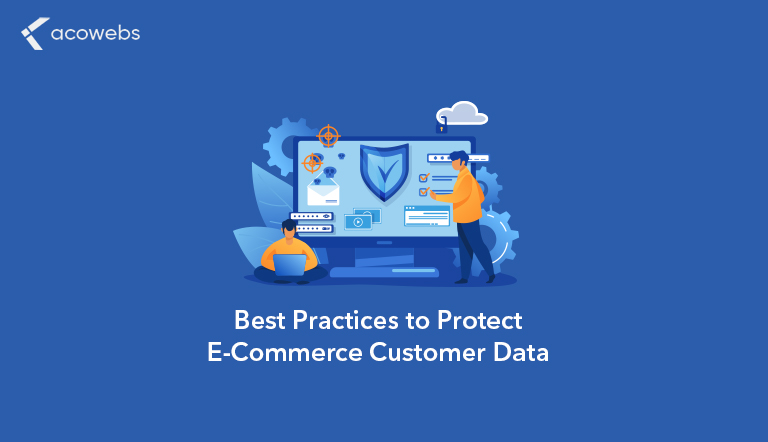 acowebs

Best Practices to Protect E-Commerce Customer Data